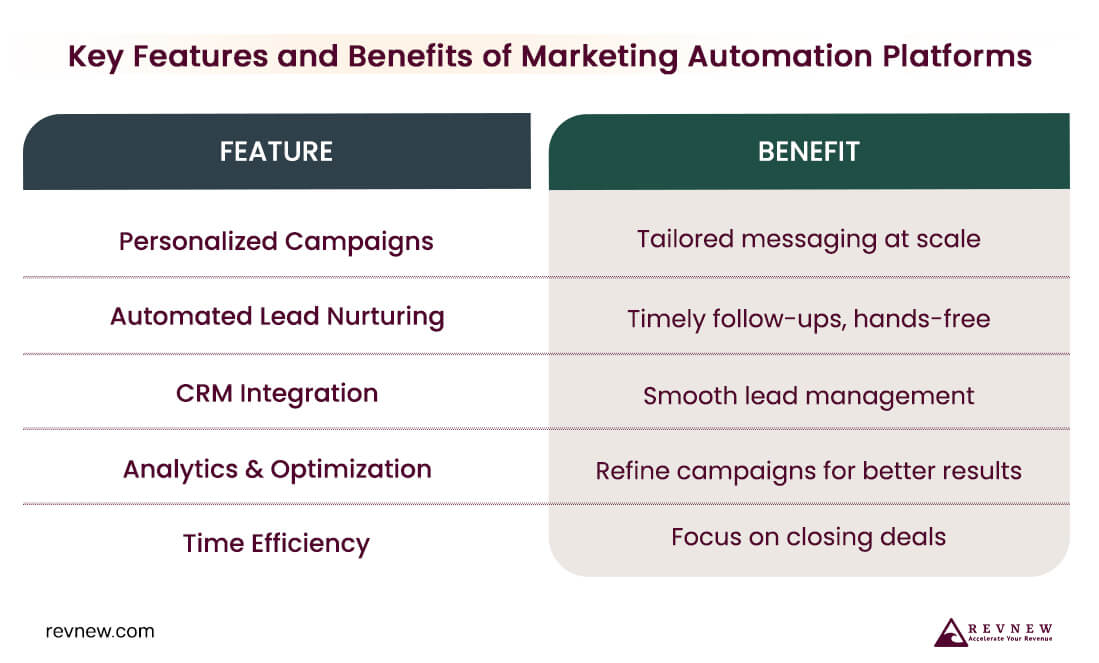 Key Features and Benefits of Marketing Automation Platforms

| FEATURE | BENEFIT |
|---|---|
| Personalized Campaigns | Tailored messaging at scale |
| Automated Lead Nurturing | Timely follow-ups, hands-free |
| CRM Integration | Smooth lead management |
| Analytics & Optimization | Refine campaigns for better results |
| Time Efficiency | Focus on closing deals |

revnew.com

REVNEW
Accelerate Your Revenue